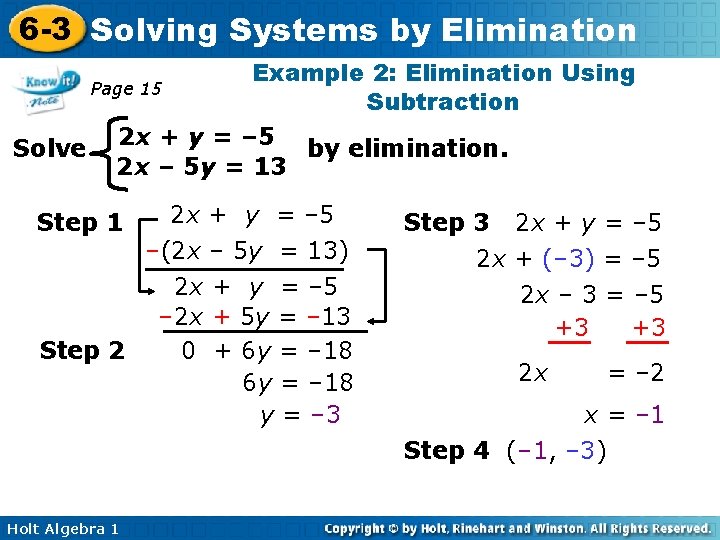 6-3 Solving Systems by Elimination

Know it! Note

Page 15

Example 2: Elimination Using Subtraction

Solve $\begin{cases} 2x + y = -5 \\ 2x - 5y = 13 \end{cases}$ by elimination.

Step 1 $2x + y = -5$
$-(2x - 5y = 13)$
$2x + y = -5$
$-2x + 5y = -13$

Step 2 $0 + 6y = -18$
$6y = -18$
$y = -3$

Step 3 $2x + y = -5$
$2x + (-3) = -5$
$2x - 3 = -5$
$+3 \quad +3$
$2x = -2$
$x = -1$

Step 4 $(-1, -3)$

Holt Algebra 1

Copyright © by Holt, Rinehart and Winston. All Rights Reserved.